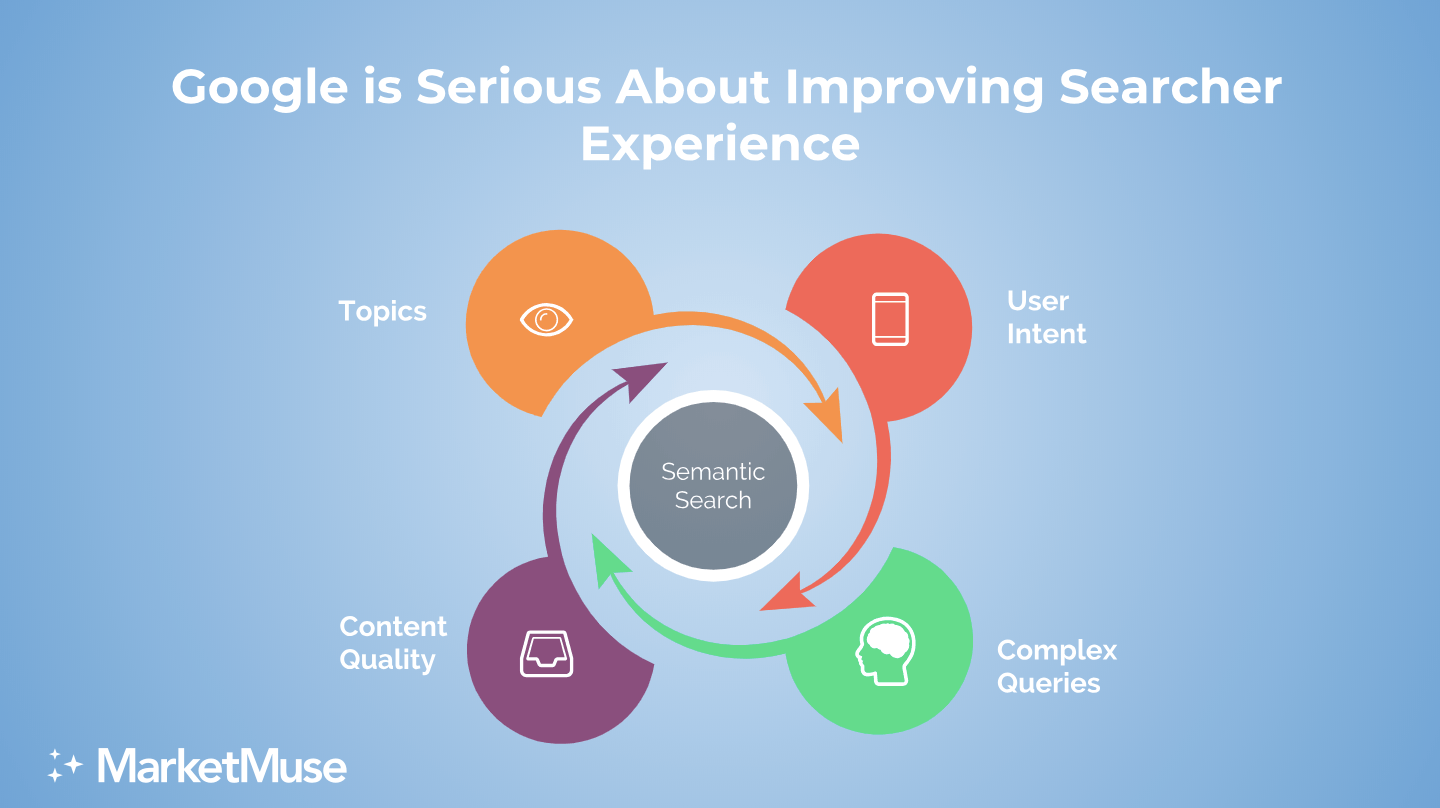 Google is Serious About Improving Searcher Experience

Topics

User Intent

Semantic Search

Content Quality

Complex Queries

MarketMuse